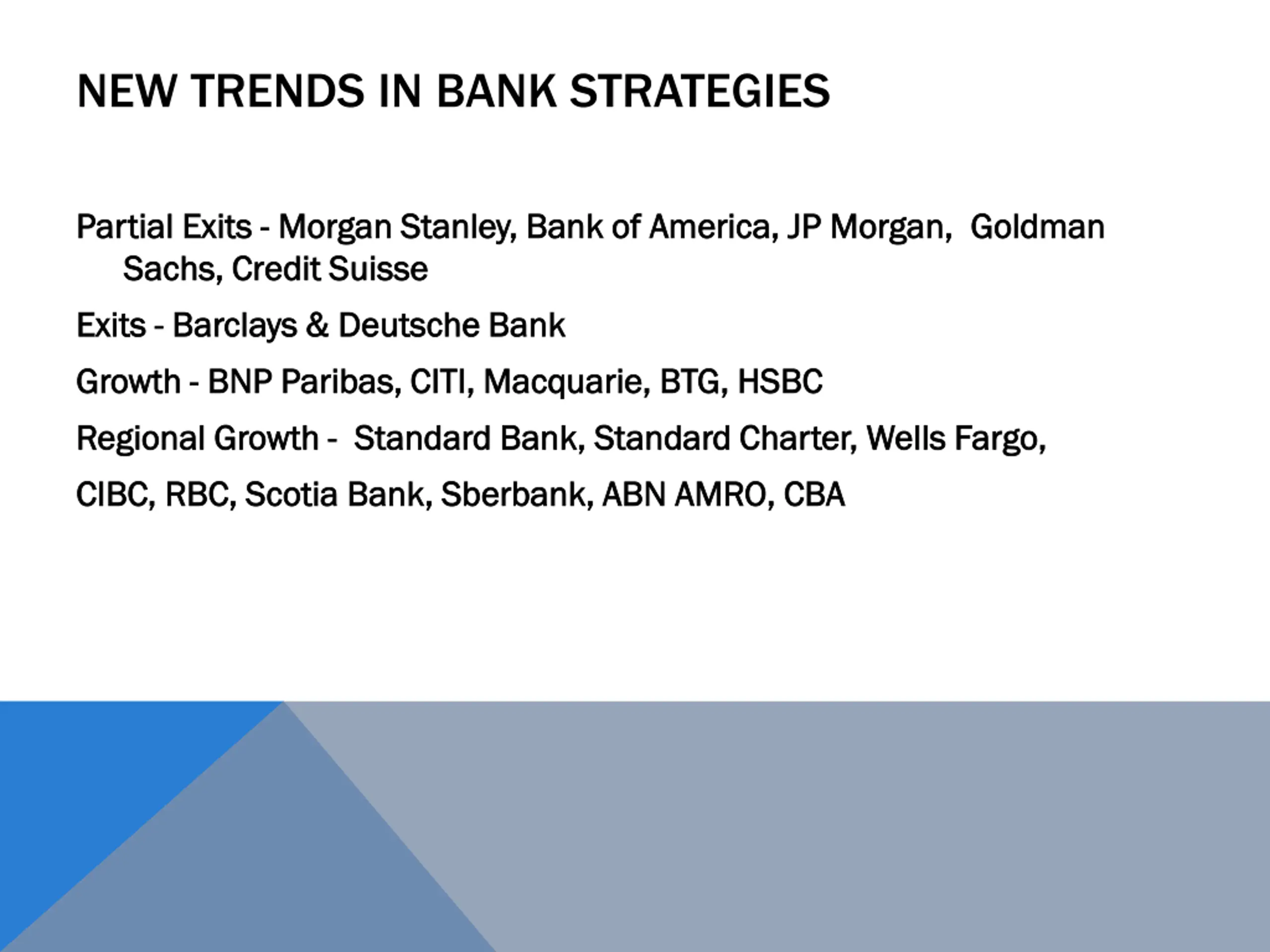 NEW TRENDS IN BANK STRATEGIES

Partial Exits - Morgan Stanley, Bank of America, JP Morgan, Goldman Sachs, Credit Suisse

Exits - Barclays & Deutsche Bank

Growth - BNP Paribas, CITI, Macquarie, BTG, HSBC

Regional Growth - Standard Bank, Standard Charter, Wells Fargo,

CIBC, RBC, Scotia Bank, Sberbank, ABN AMRO, CBA